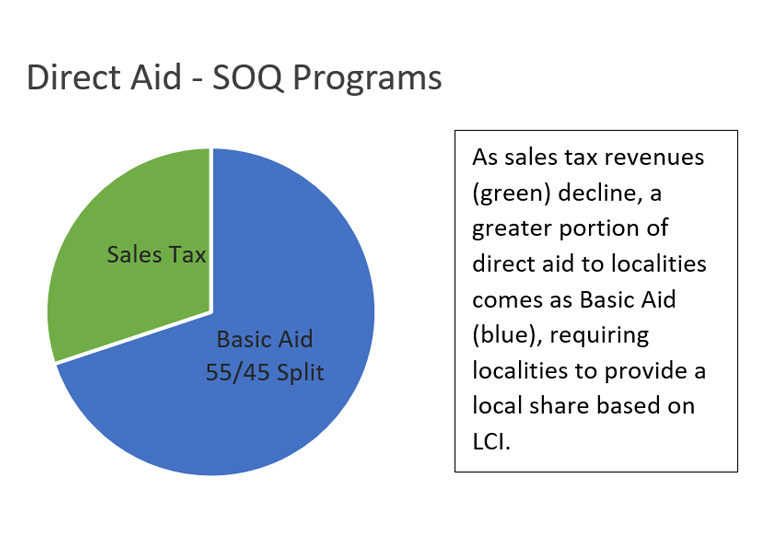 Direct Aid - SOQ Programs

Sales Tax

Basic Aid
55/45 Split

As sales tax revenues (green) decline, a greater portion of direct aid to localities comes as Basic Aid (blue), requiring localities to provide a local share based on LCI.